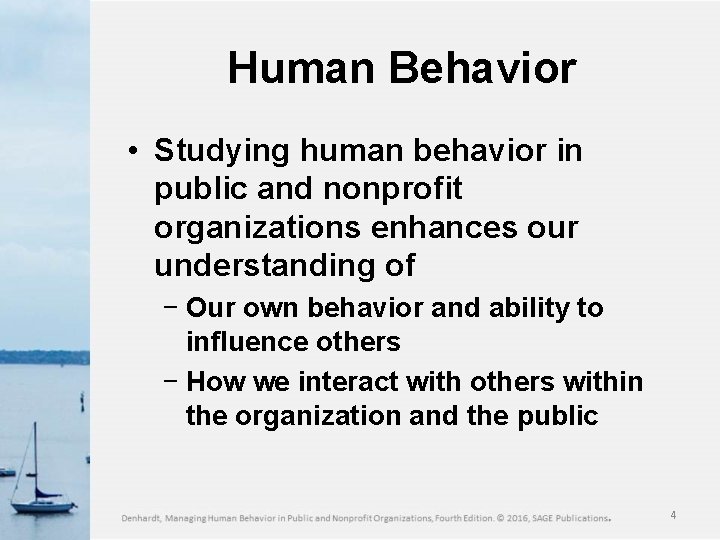 Human Behavior

• Studying human behavior in public and nonprofit organizations enhances our understanding of
– Our own behavior and ability to influence others
– How we interact with others within the organization and the public

Denhardt, Managing Human Behavior in Public and Nonprofit Organizations, Fourth Edition. © 2016, SAGE Publications.

4